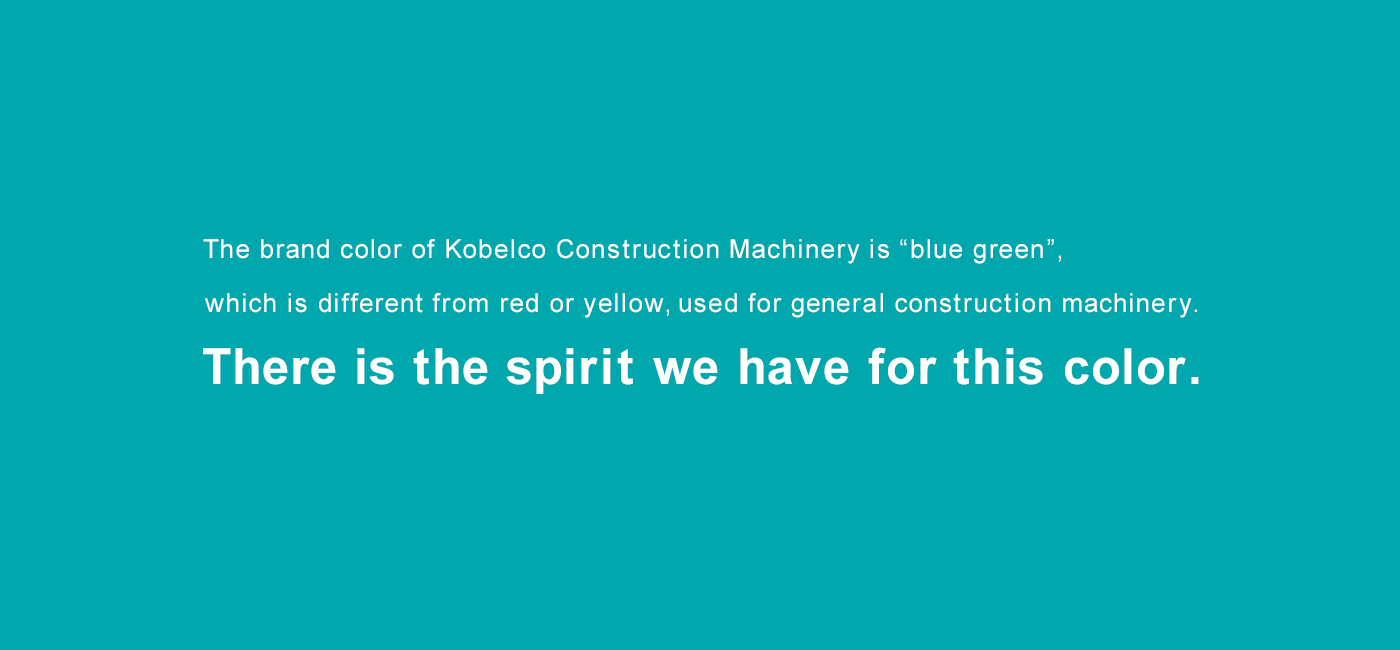 The brand color of Kobelco Construction Machinery is “blue green”, which is different from red or yellow, used for general construction machinery.

There is the spirit we have for this color.